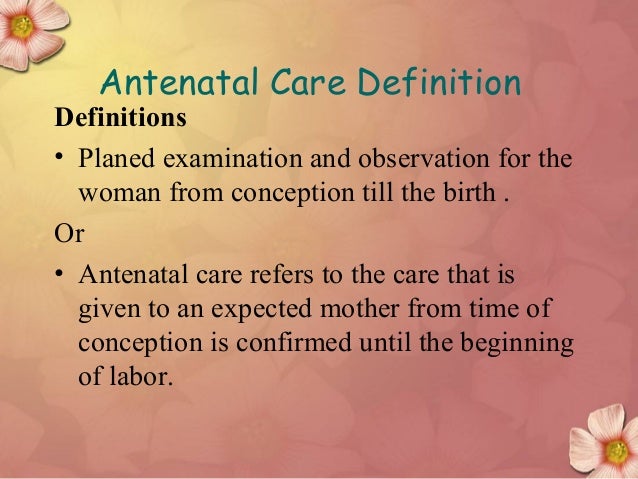 Antenatal Care Definition

Definitions

• Planed examination and observation for the woman from conception till the birth .

Or

• Antenatal care refers to the care that is given to an expected mother from time of conception is confirmed until the beginning of labor.